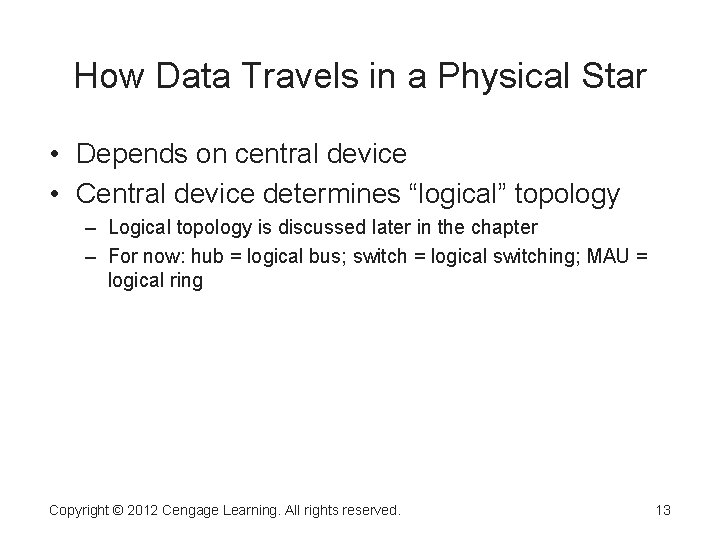 How Data Travels in a Physical Star

• Depends on central device
• Central device determines “logical” topology
  – Logical topology is discussed later in the chapter
  – For now: hub = logical bus; switch = logical switching; MAU = logical ring

Copyright © 2012 Cengage Learning. All rights reserved.

13